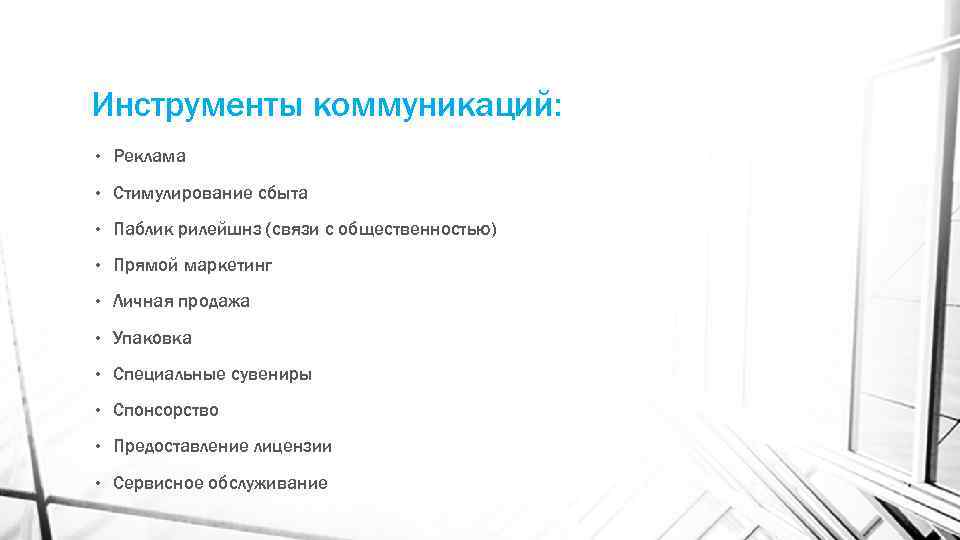 Инструменты коммуникаций:

• Реклама
• Стимулирование сбыта
• Паблик рилейшнз (связи с общественностью)
• Прямой маркетинг
• Личная продажа
• Упаковка
• Специальные сувениры
• Спонсорство
• Предоставление лицензии
• Сервисное обслуживание